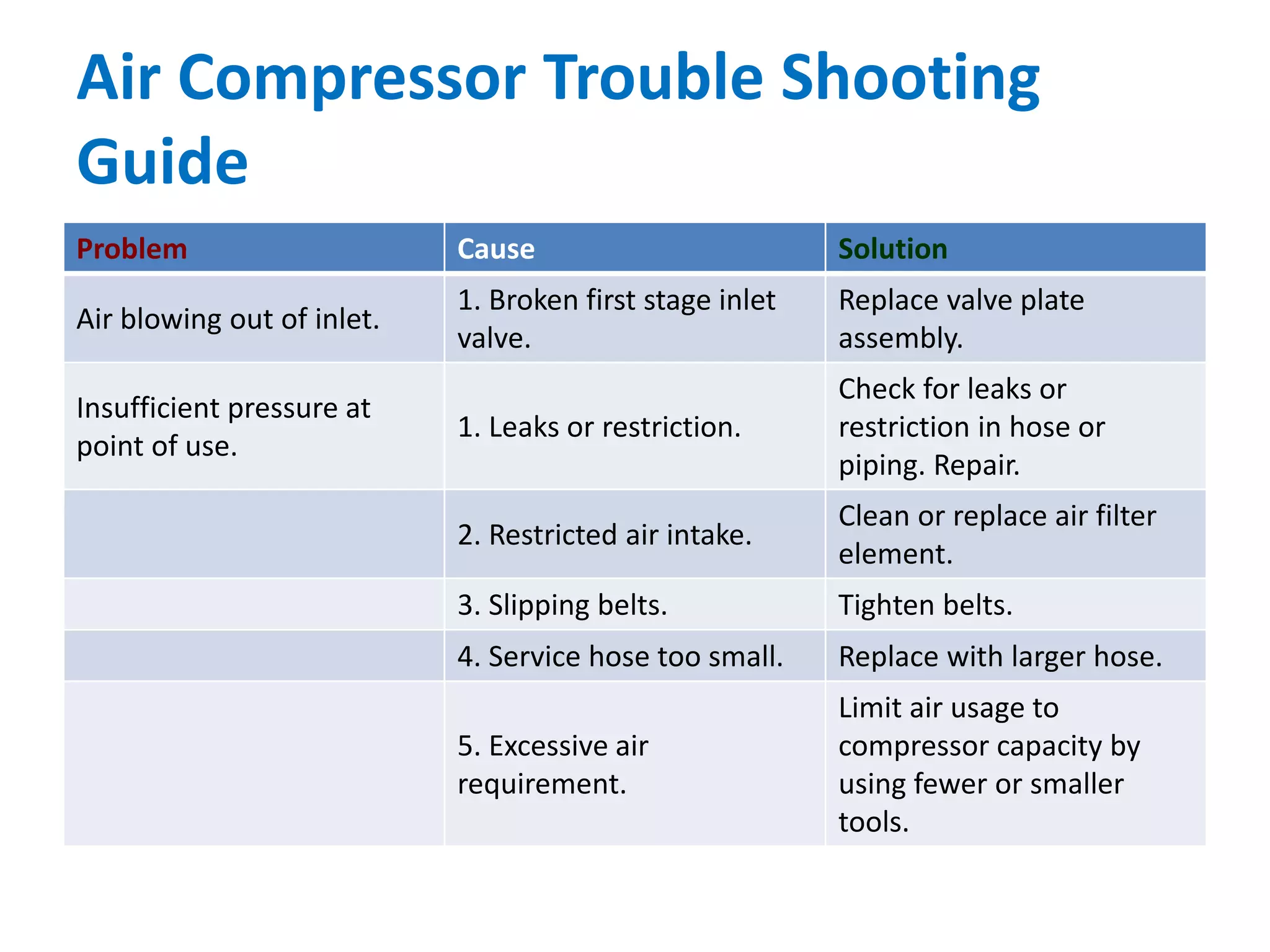 Air Compressor Trouble Shooting Guide

| Problem | Cause | Solution |
|---|---|---|
| Air blowing out of inlet. | 1. Broken first stage inlet valve. | Replace valve plate assembly. |
| Insufficient pressure at point of use. | 1. Leaks or restriction. | Check for leaks or restriction in hose or piping. Repair. |
| | 2. Restricted air intake. | Clean or replace air filter element. |
| | 3. Slipping belts. | Tighten belts. |
| | 4. Service hose too small. | Replace with larger hose. |
| | 5. Excessive air requirement. | Limit air usage to compressor capacity by using fewer or smaller tools. |